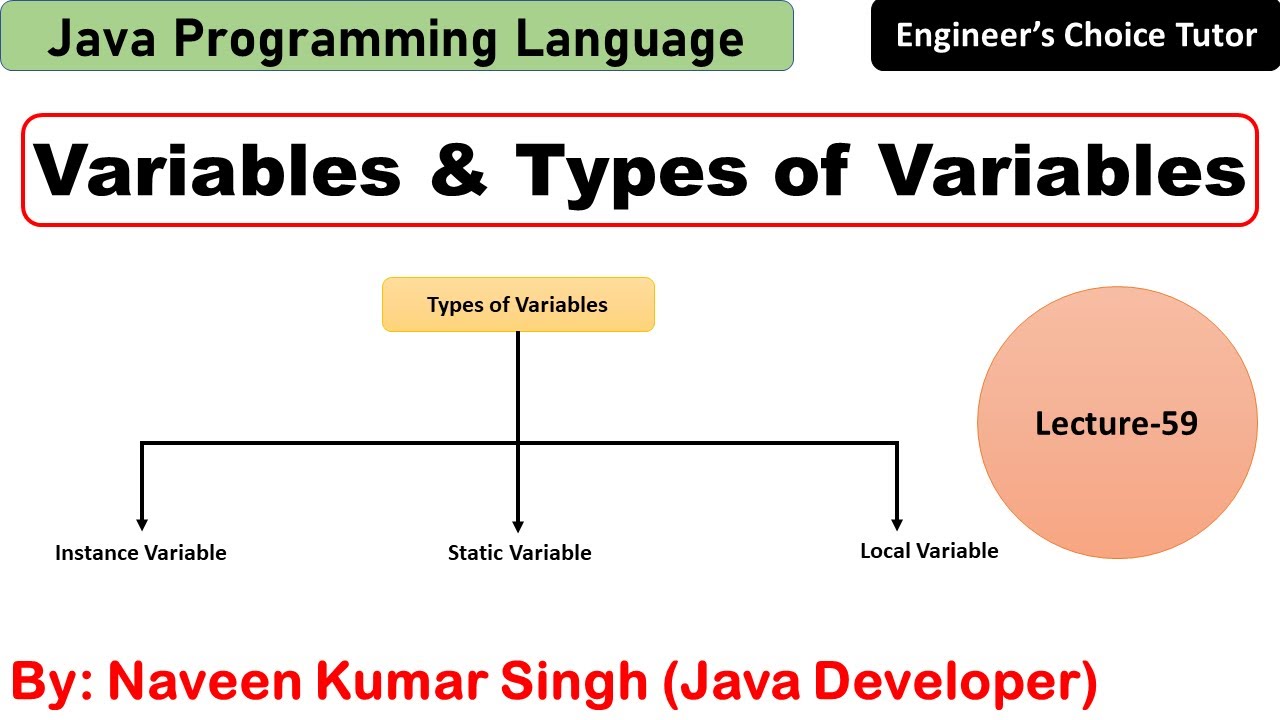 Java Programming Language

Engineer's Choice Tutor

Variables & Types of Variables

Types of Variables

Lecture-59

Instance Variable

Static Variable

Local Variable

By: Naveen Kumar Singh (Java Developer)